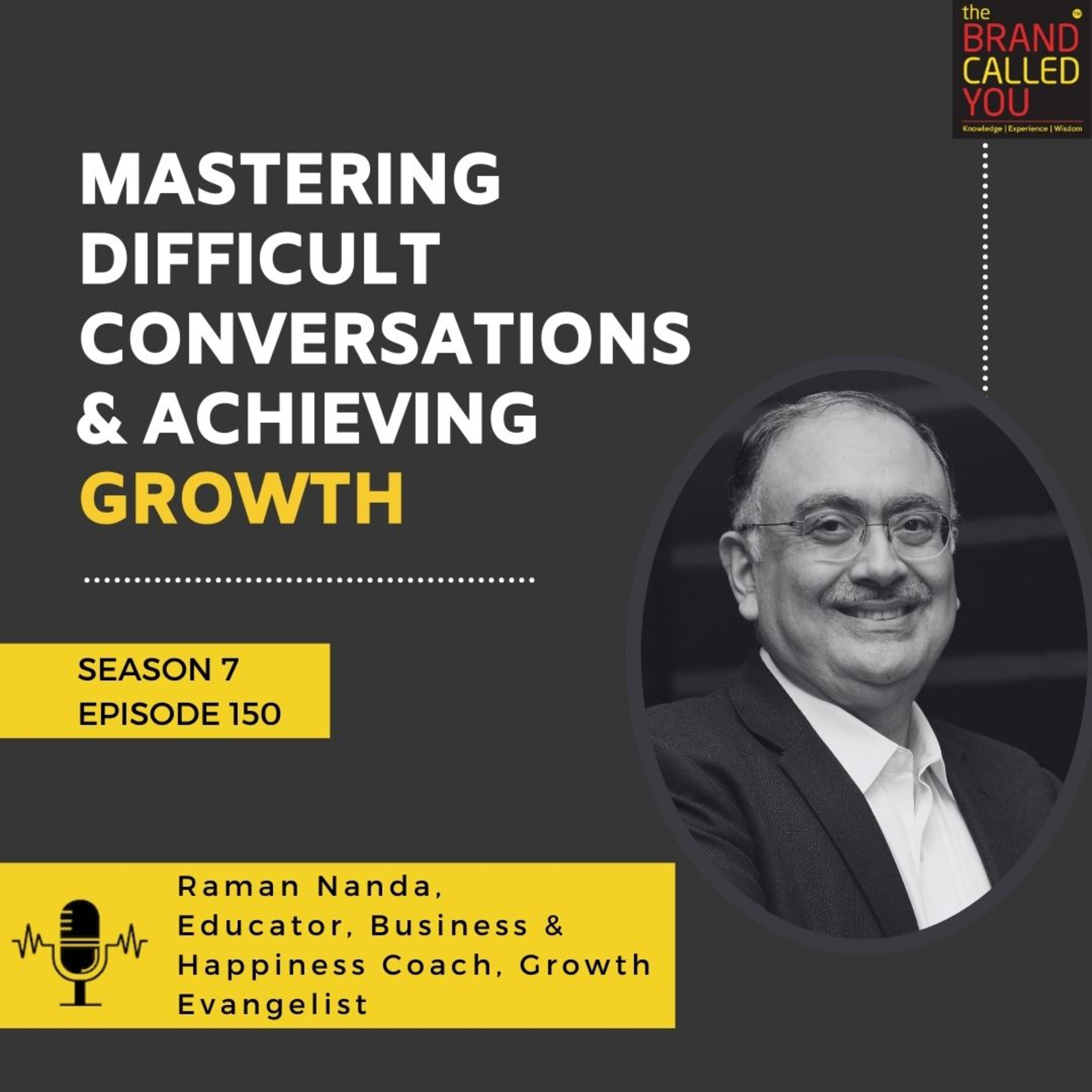 the BRAND CALLED YOU ™
Knowledge | Experience | Wisdom

MASTERING DIFFICULT CONVERSATIONS & ACHIEVING GROWTH

SEASON 7
EPISODE 150

Raman Nanda, Educator, Business & Happiness Coach, Growth Evangelist